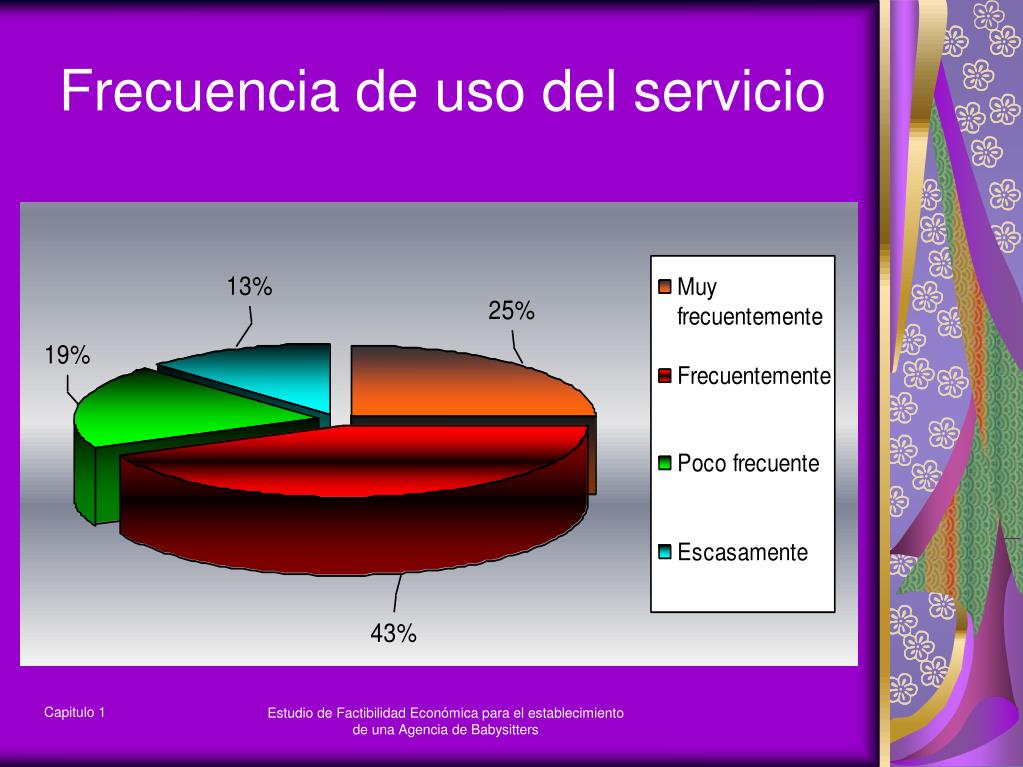 Frecuencia de uso del servicio

13%

25%

19%

43%

Muy frecuentemente

Frecuentemente

Poco frecuente

Escasamente

Capitulo 1

Estudio de Factibilidad Económica para el establecimiento de una Agencia de Babysitters